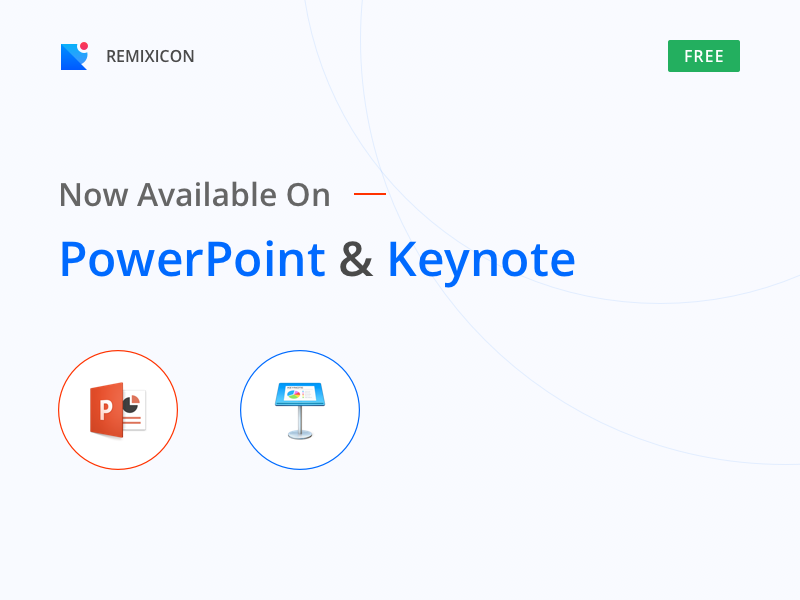 REMIXICON

FREE

Now Available On

PowerPoint & Keynote

P